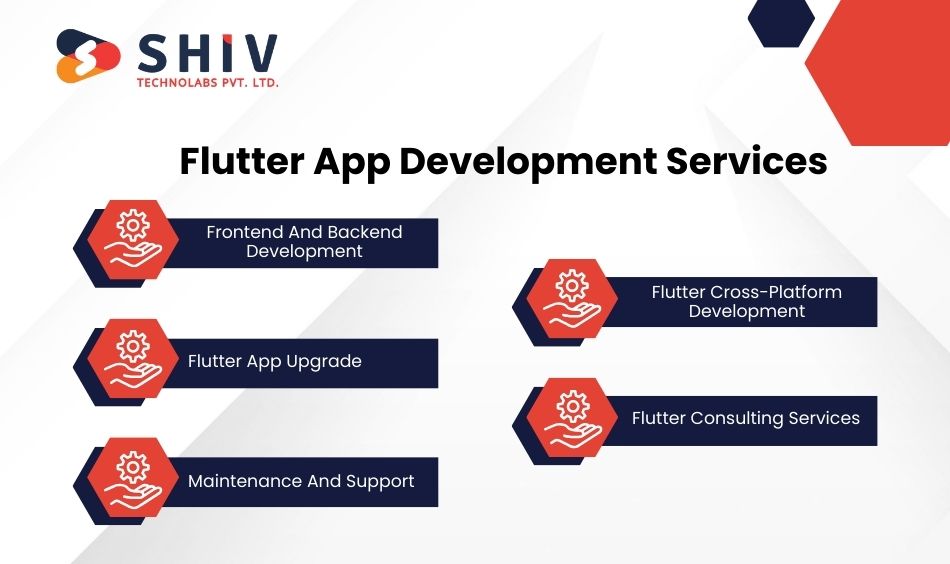 SHIV
TECHNOLABS PVT. LTD.

Flutter App Development Services

Frontend And Backend Development

Flutter App Upgrade

Maintenance And Support

Flutter Cross-Platform Development

Flutter Consulting Services